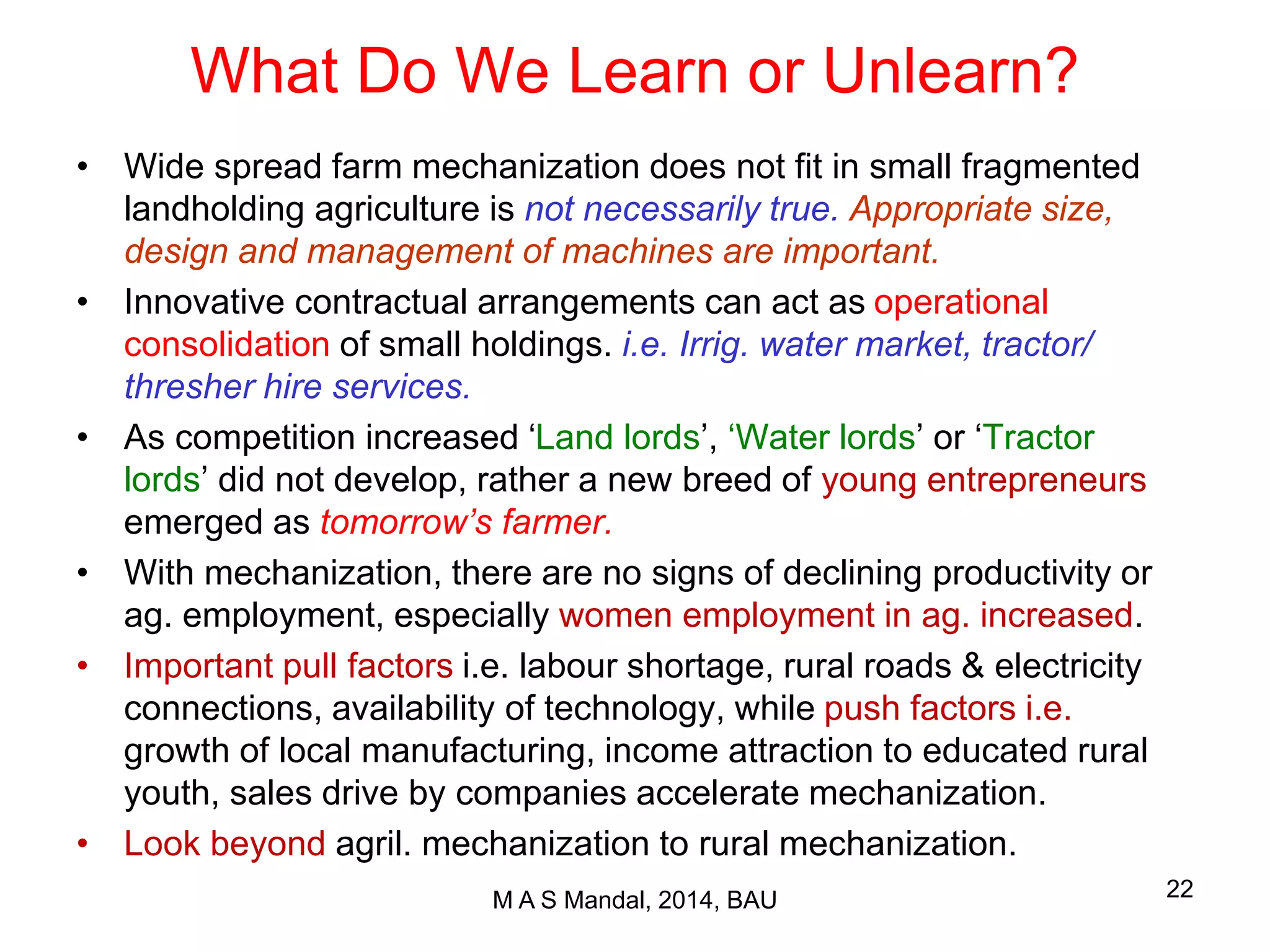 What Do We Learn or Unlearn?

• Wide spread farm mechanization does not fit in small fragmented landholding agriculture is not necessarily true. Appropriate size, design and management of machines are important.

• Innovative contractual arrangements can act as operational consolidation of small holdings. i.e. Irrig. water market, tractor/ thresher hire services.

• As competition increased ‘Land lords’, ‘Water lords’ or ‘Tractor lords’ did not develop, rather a new breed of young entrepreneurs emerged as tomorrow’s farmer.

• With mechanization, there are no signs of declining productivity or ag. employment, especially women employment in ag. increased.

• Important pull factors i.e. labour shortage, rural roads & electricity connections, availability of technology, while push factors i.e. growth of local manufacturing, income attraction to educated rural youth, sales drive by companies accelerate mechanization.

• Look beyond agril. mechanization to rural mechanization.

M A S Mandal, 2014, BAU

22